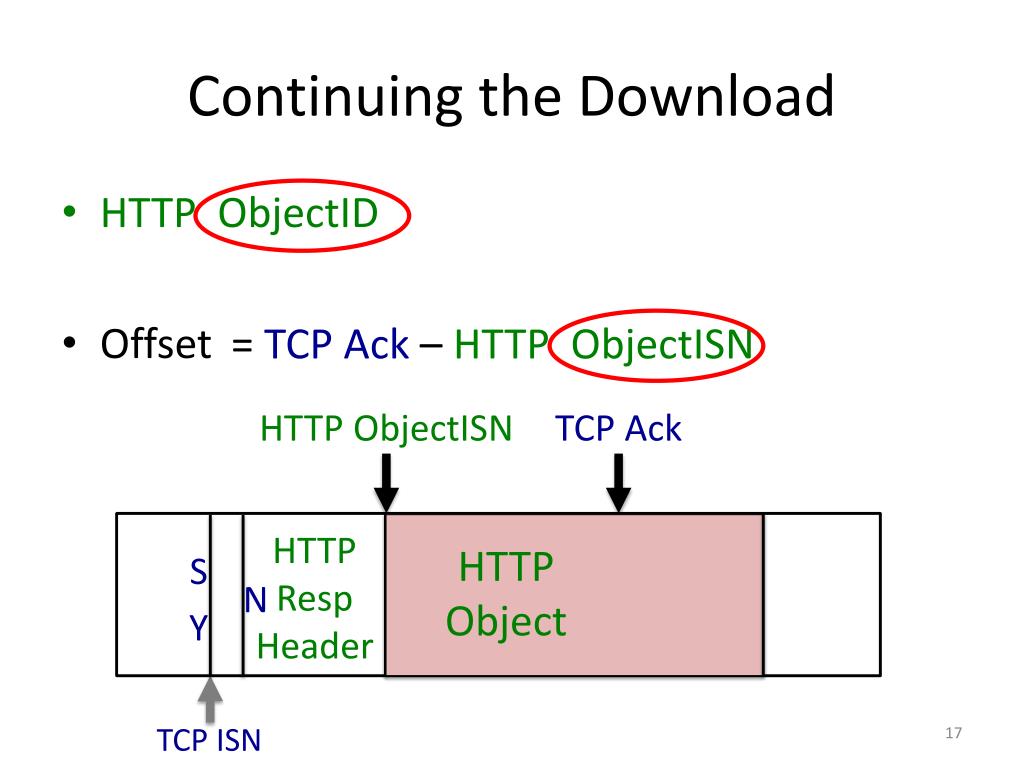 Continuing the Download

• HTTP ObjectID

• Offset = TCP Ack – HTTP ObjectISN

HTTP ObjectISN TCP Ack

S
Y
N

HTTP Resp Header

HTTP Object

TCP ISN

17